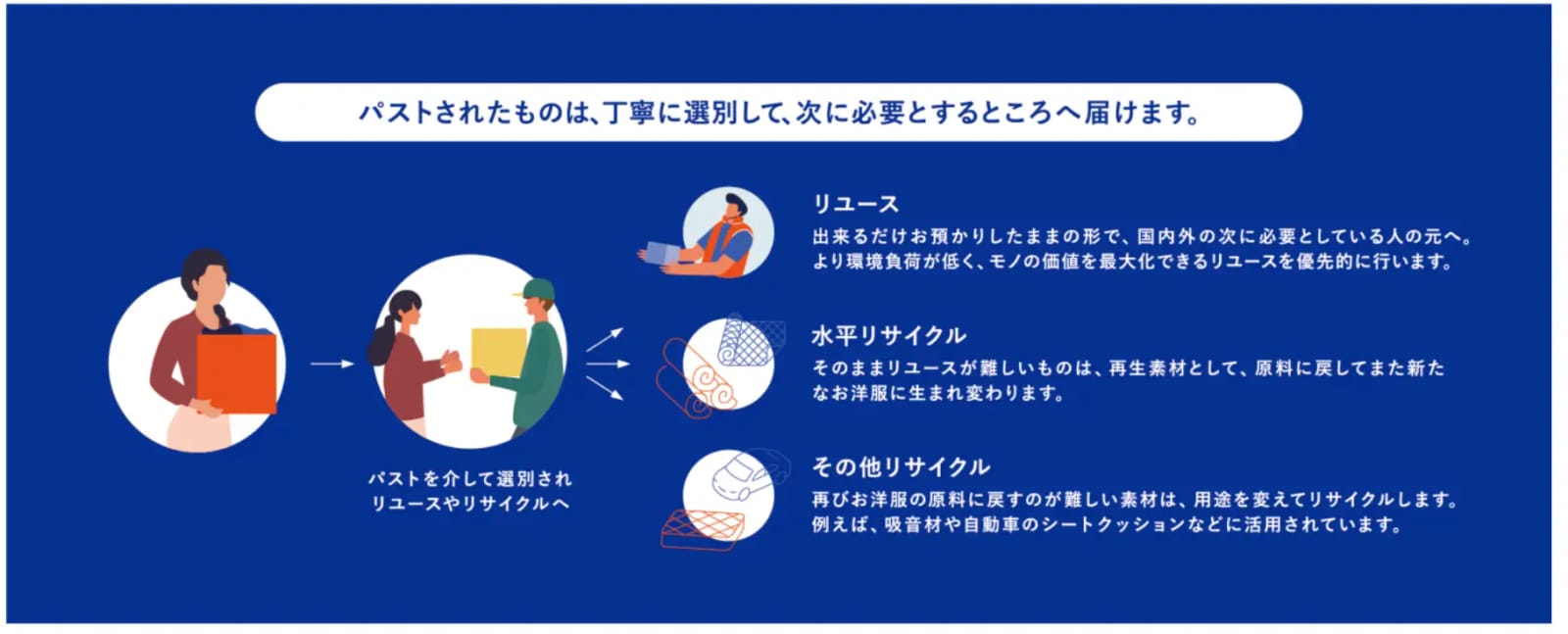 パストされたものは、丁寧に選別して、次に必要とするところへ届けます。

パストを介して選別され
リユースやリサイクルへ

リユース
出来るだけお預かりしたままの形で、国内外の次に必要としている人の元へ。より環境負荷が低く、モノの価値を最大化できるリユースを優先的に行います。

水平リサイクル
そのままリユースが難しいものは、再生素材として、原料に戻してまた新たなお洋服に生まれ変わります。

その他リサイクル
再びお洋服の原料に戻すのが難しい素材は、用途を変えてリサイクルします。例えば、吸音材や自動車のシートクッションなどに活用されています。